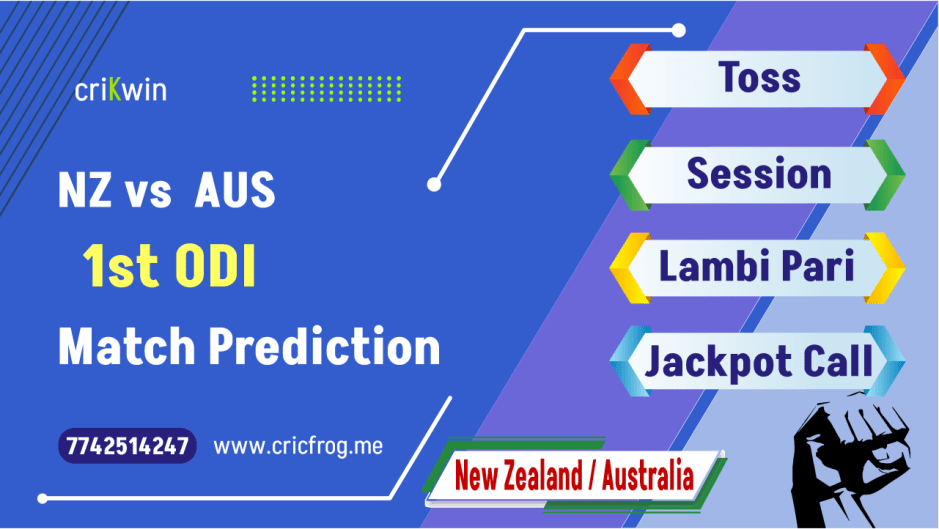 criKwin

NZ vs AUS

1st ODI

Match Prediction

7742514247 www.cricfrog.me

Toss

Session

Lambi Pari

Jackpot Call

New Zealand / Australia